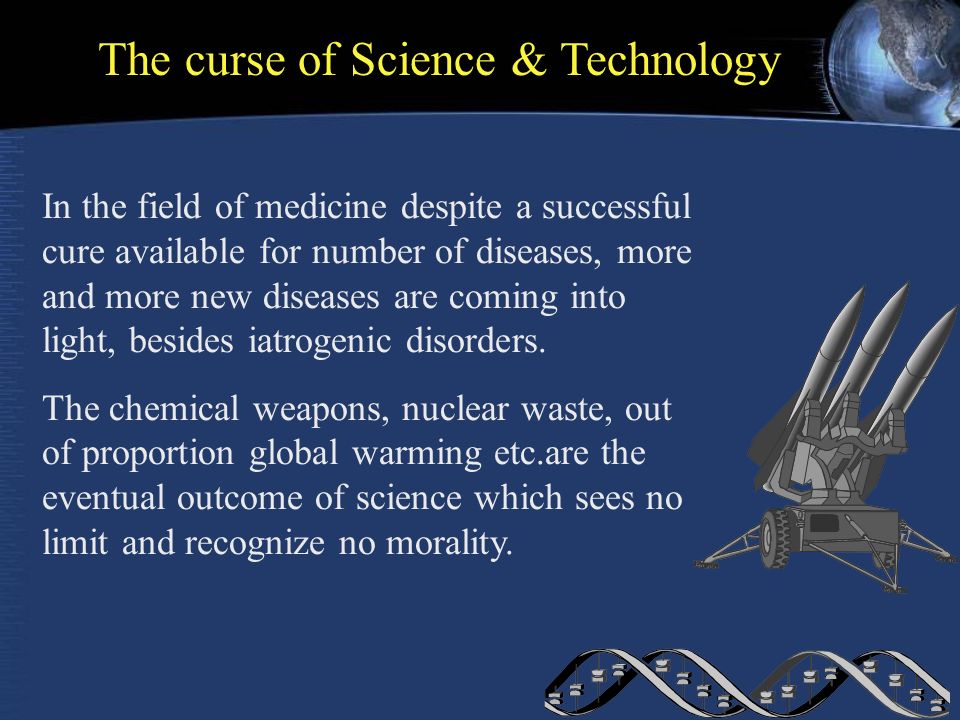 The curse of Science & Technology

In the field of medicine despite a successful cure available for number of diseases, more and more new diseases are coming into light, besides iatrogenic disorders.

The chemical weapons, nuclear waste, out of proportion global warming etc.are the eventual outcome of science which sees no limit and recognize no morality.